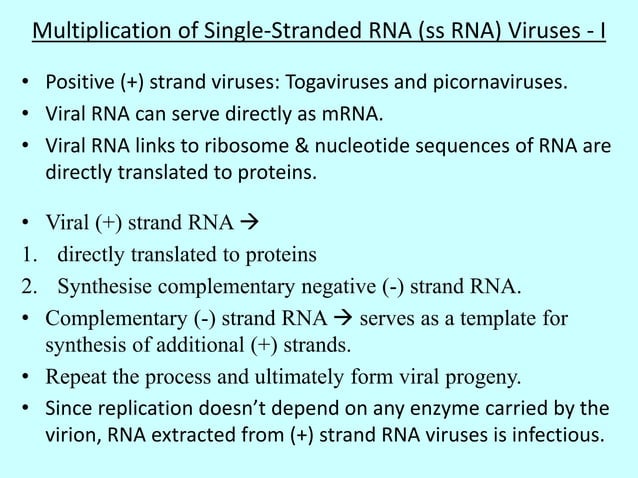 Multiplication of Single-Stranded RNA (ss RNA) Viruses - I

• Positive (+) strand viruses: Togaviruses and picornaviruses.
• Viral RNA can serve directly as mRNA.
• Viral RNA links to ribosome & nucleotide sequences of RNA are directly translated to proteins.

• Viral (+) strand RNA →
1. directly translated to proteins
2. Synthesise complementary negative (-) strand RNA.
• Complementary (-) strand RNA → serves as a template for synthesis of additional (+) strands.
• Repeat the process and ultimately form viral progeny.
• Since replication doesn't depend on any enzyme carried by the virion, RNA extracted from (+) strand RNA viruses is infectious.